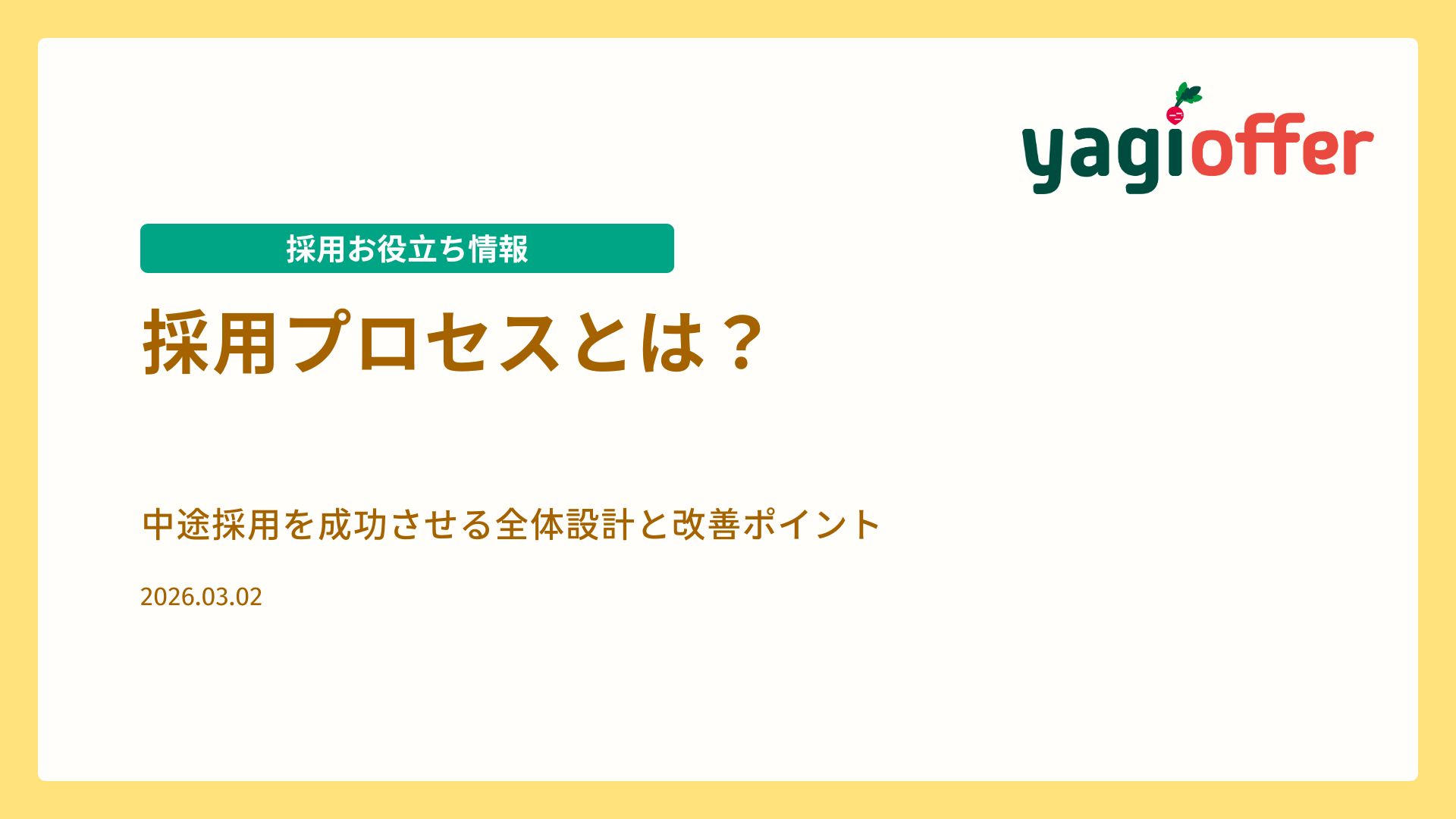 yagioffer

採用お役立ち情報

採用プロセスとは？

中途採用を成功させる全体設計と改善ポイント

2026.03.02